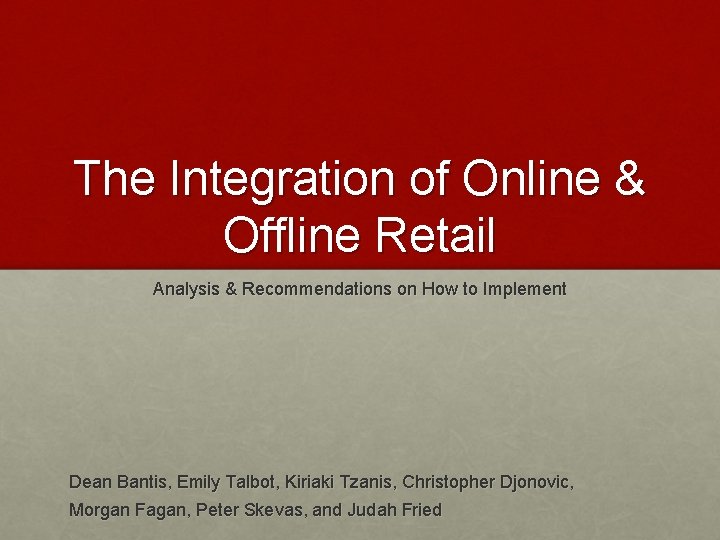 The Integration of Online & Offline Retail

Analysis & Recommendations on How to Implement

Dean Bantis, Emily Talbot, Kiriaki Tzanis, Christopher Djonovic, Morgan Fagan, Peter Skevas, and Judah Fried